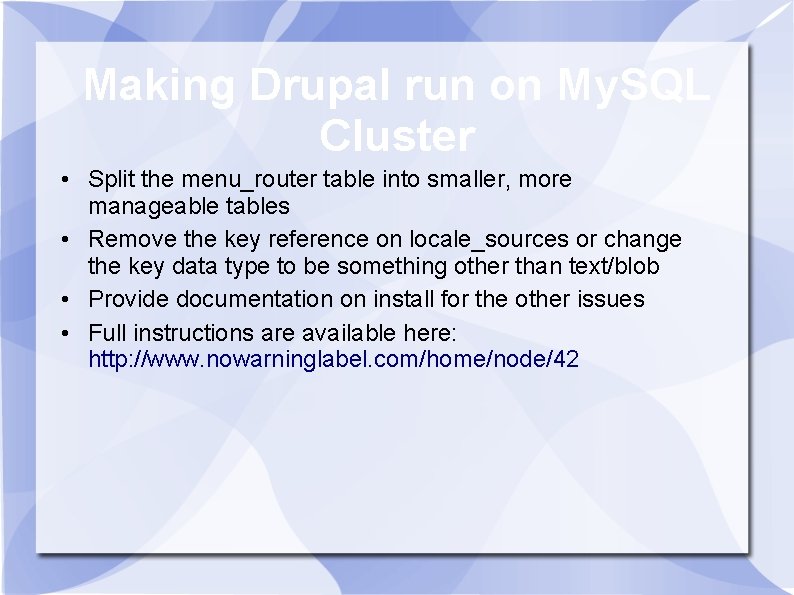 Making Drupal run on MySQL Cluster

• Split the menu_router table into smaller, more manageable tables
• Remove the key reference on locale_sources or change the key data type to be something other than text/blob
• Provide documentation on install for the other issues
• Full instructions are available here: http://www.nowarninglabel.com/home/node/42